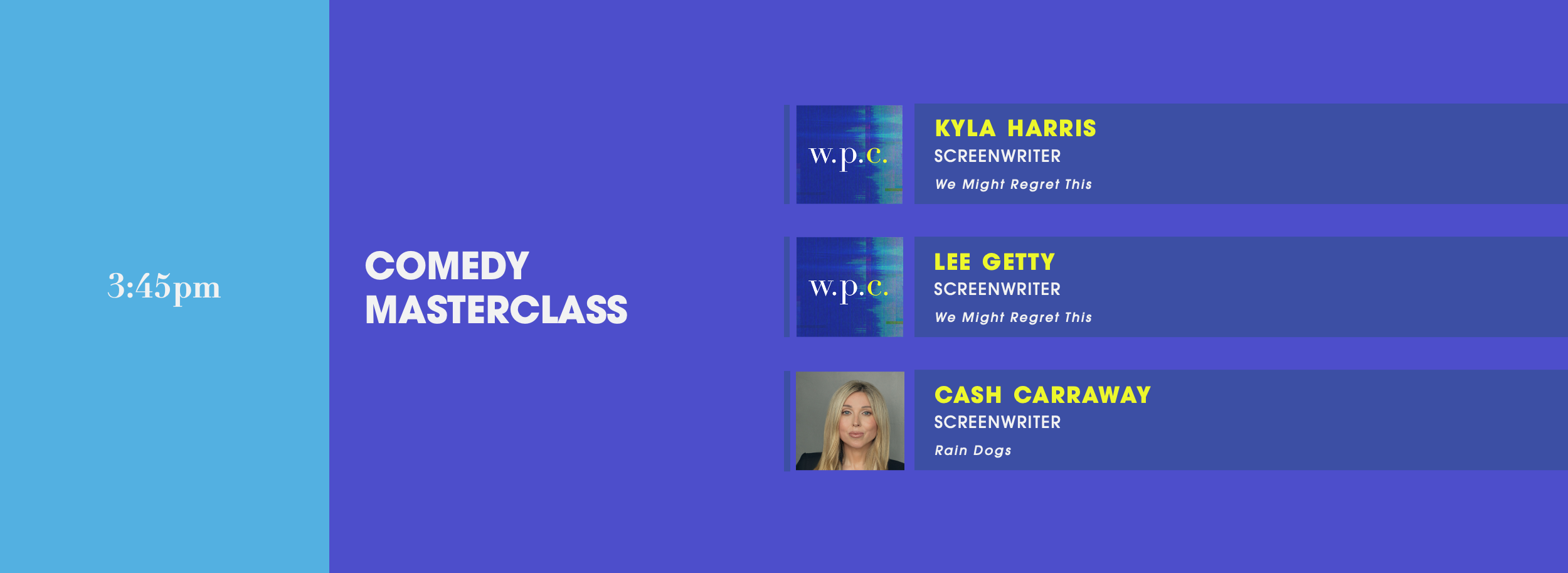 3:45pm

COMEDY MASTERCLASS

w.p.c.

KYLA HARRIS
SCREENWRITER
We Might Regret This

w.p.c.

LEE GETTY
SCREENWRITER
We Might Regret This

CASH CARRAWAY
SCREENWRITER
Rain Dogs